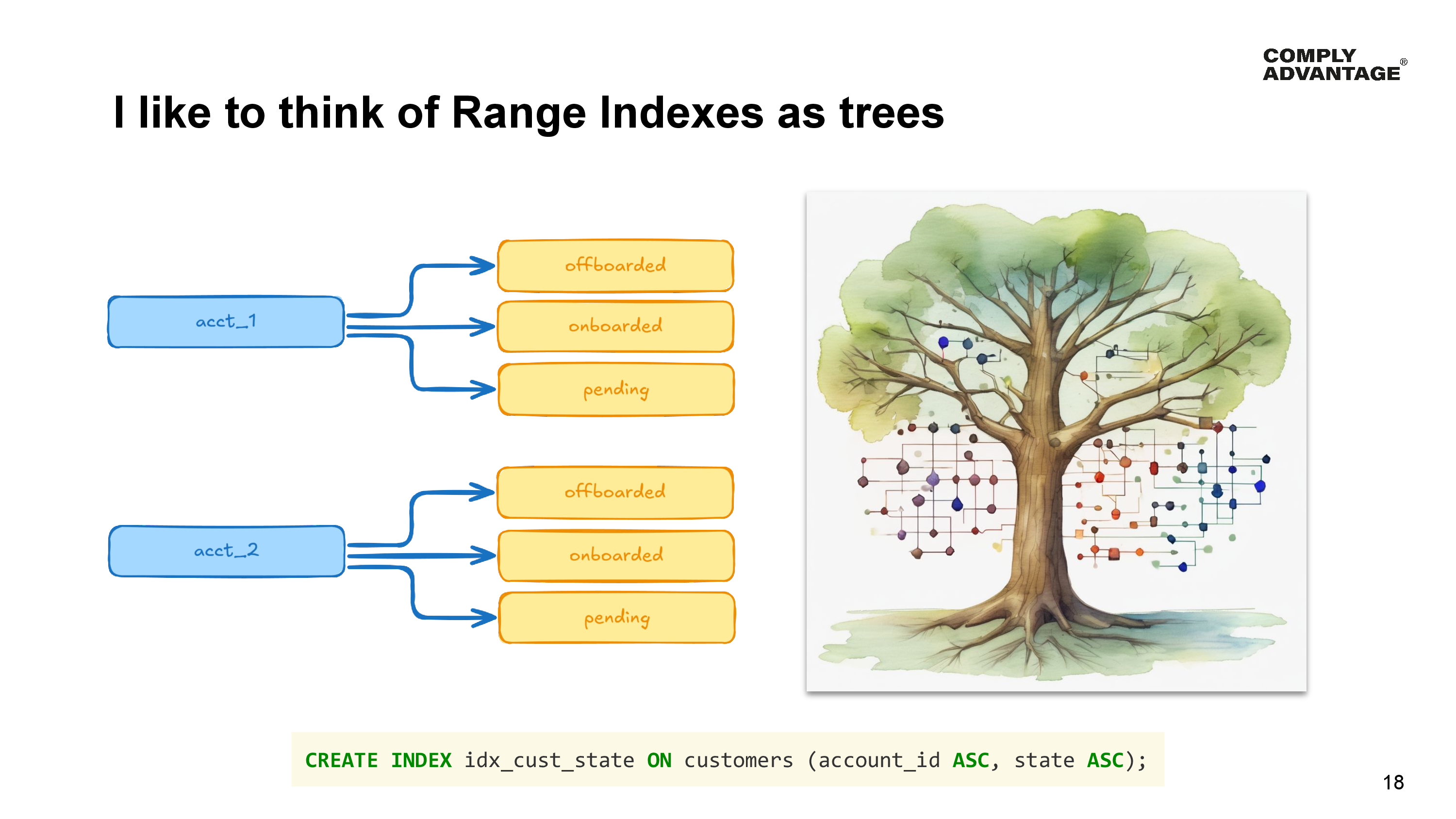 COMPLY ADVANTAGE®

I like to think of Range Indexes as trees

acct_1

offboarded

onboarded

pending

acct_2

offboarded

onboarded

pending

CREATE INDEX idx_cust_state ON customers (account_id ASC, state ASC);

18